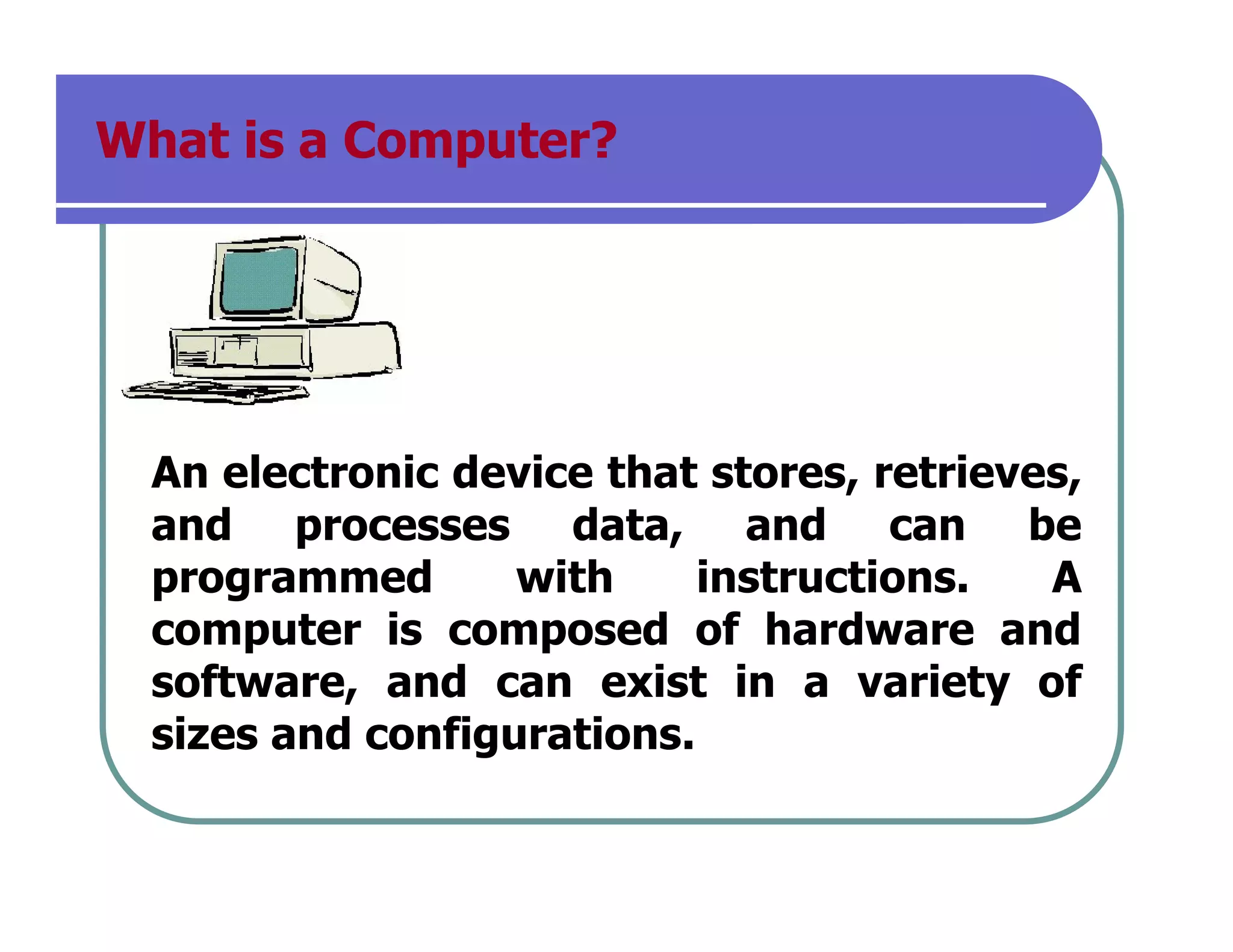 What is a Computer?

An electronic device that stores, retrieves, and processes data, and can be programmed with instructions. A computer is composed of hardware and software, and can exist in a variety of sizes and configurations.